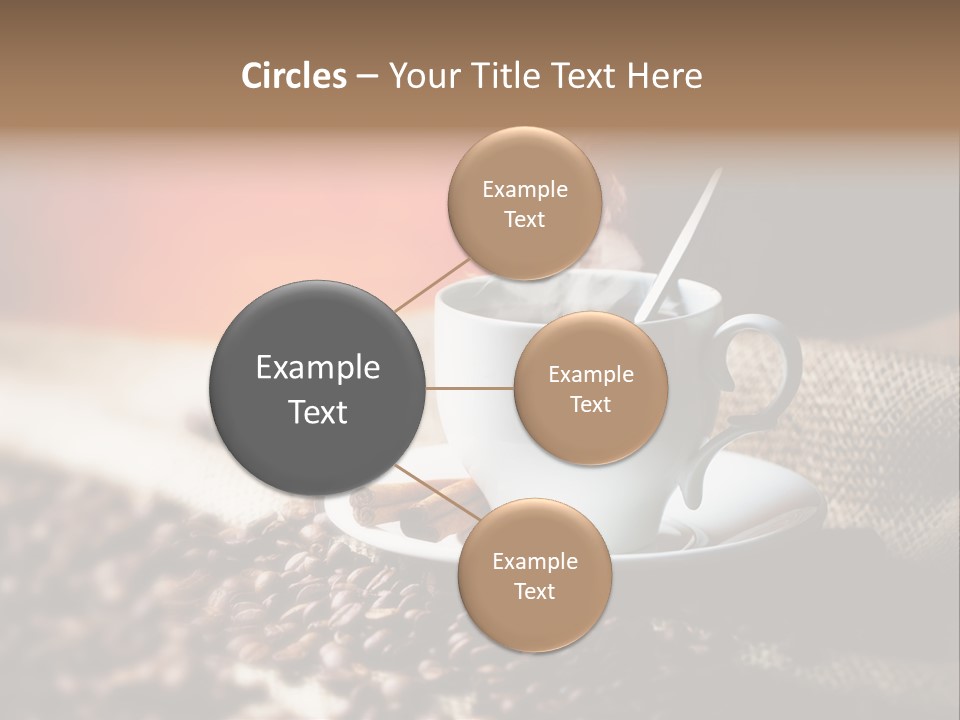 Circles – Your Title Text Here

Example Text

Example Text

Example Text

Example Text